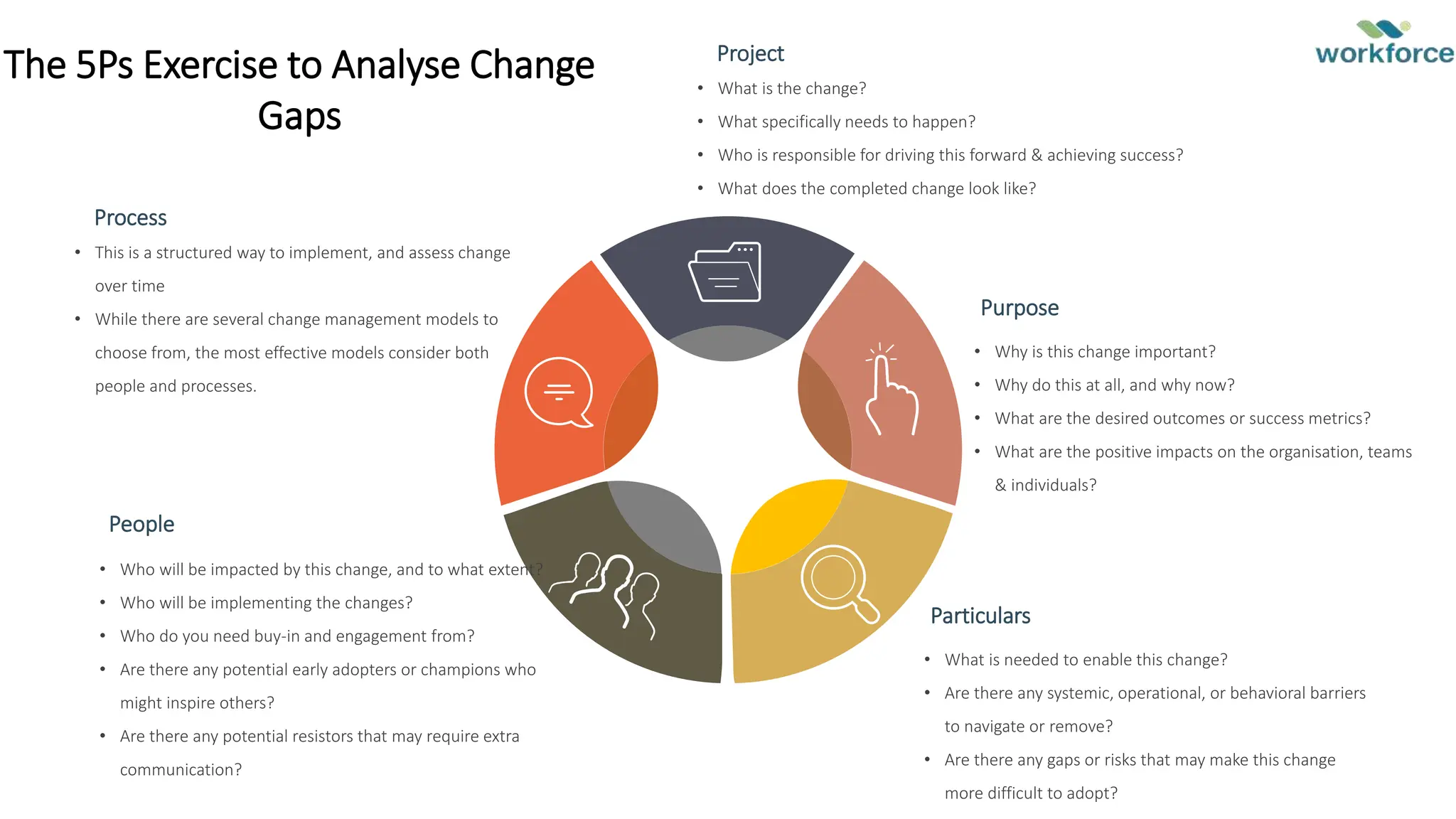 The 5Ps Exercise to Analyse Change Gaps

workforce

Project
• What is the change?
• What specifically needs to happen?
• Who is responsible for driving this forward & achieving success?
• What does the completed change look like?

Process
• This is a structured way to implement, and assess change over time
• While there are several change management models to choose from, the most effective models consider both people and processes.

Purpose
• Why is this change important?
• Why do this at all, and why now?
• What are the desired outcomes or success metrics?
• What are the positive impacts on the organisation, teams & individuals?

People
• Who will be impacted by this change, and to what extent?
• Who will be implementing the changes?
• Who do you need buy-in and engagement from?
• Are there any potential early adopters or champions who might inspire others?
• Are there any potential resistors that may require extra communication?

Particulars
• What is needed to enable this change?
• Are there any systemic, operational, or behavioral barriers to navigate or remove?
• Are there any gaps or risks that may make this change more difficult to adopt?